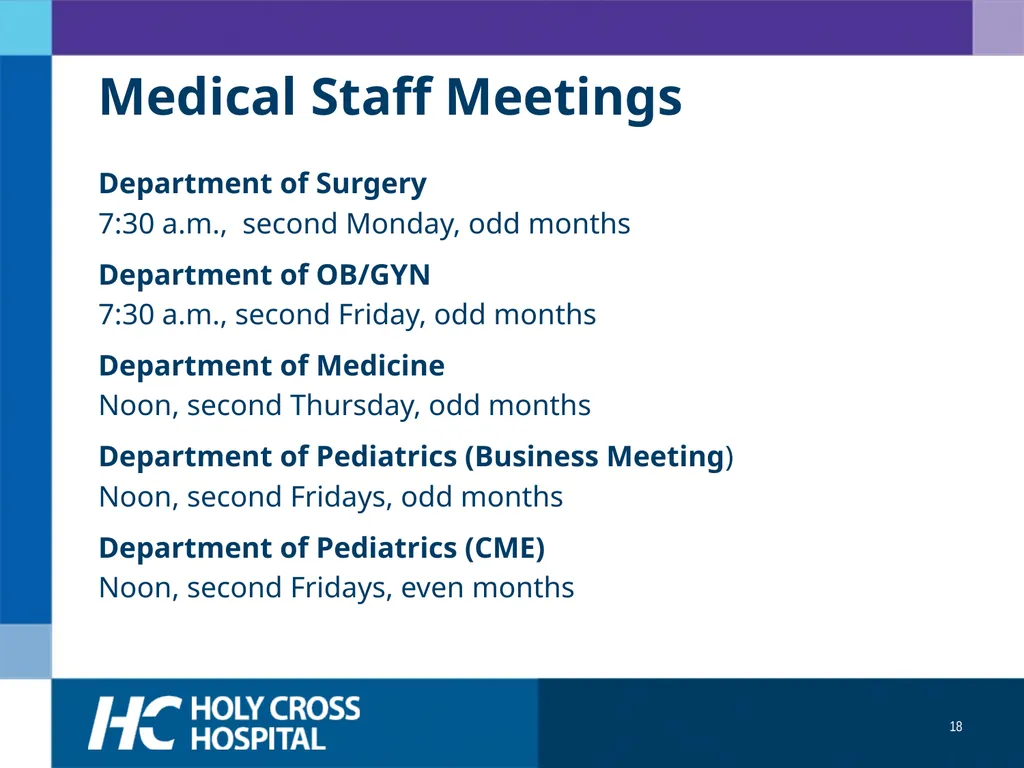 Medical Staff Meetings

Department of Surgery
7:30 a.m., second Monday, odd months

Department of OB/GYN
7:30 a.m., second Friday, odd months

Department of Medicine
Noon, second Thursday, odd months

Department of Pediatrics (Business Meeting)
Noon, second Fridays, odd months

Department of Pediatrics (CME)
Noon, second Fridays, even months

HC HOLY CROSS HOSPITAL

18